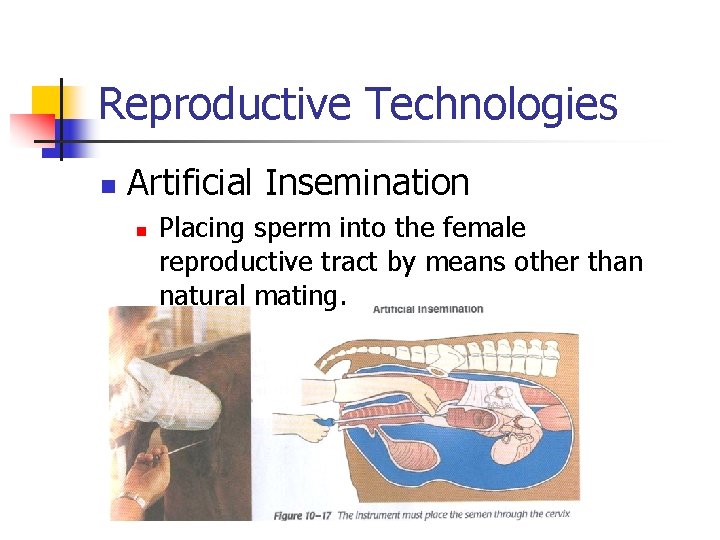 Reproductive Technologies

Artificial Insemination

Placing sperm into the female reproductive tract by means other than natural mating.

Artificial Insemination

Figure 10–17 The instrument must place the semen through the cervix